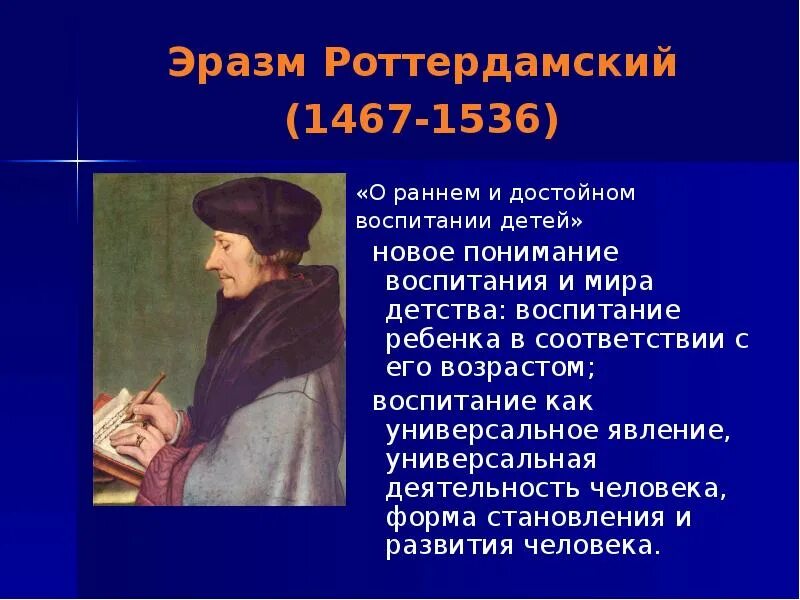 Эразм Роттердамский
(1467-1536)

«О раннем и достойном воспитании детей»

новое понимание воспитания и мира детства: воспитание ребенка в соответствии с его возрастом;

воспитание как универсальное явление, универсальная деятельность человека, форма становления и развития человека.